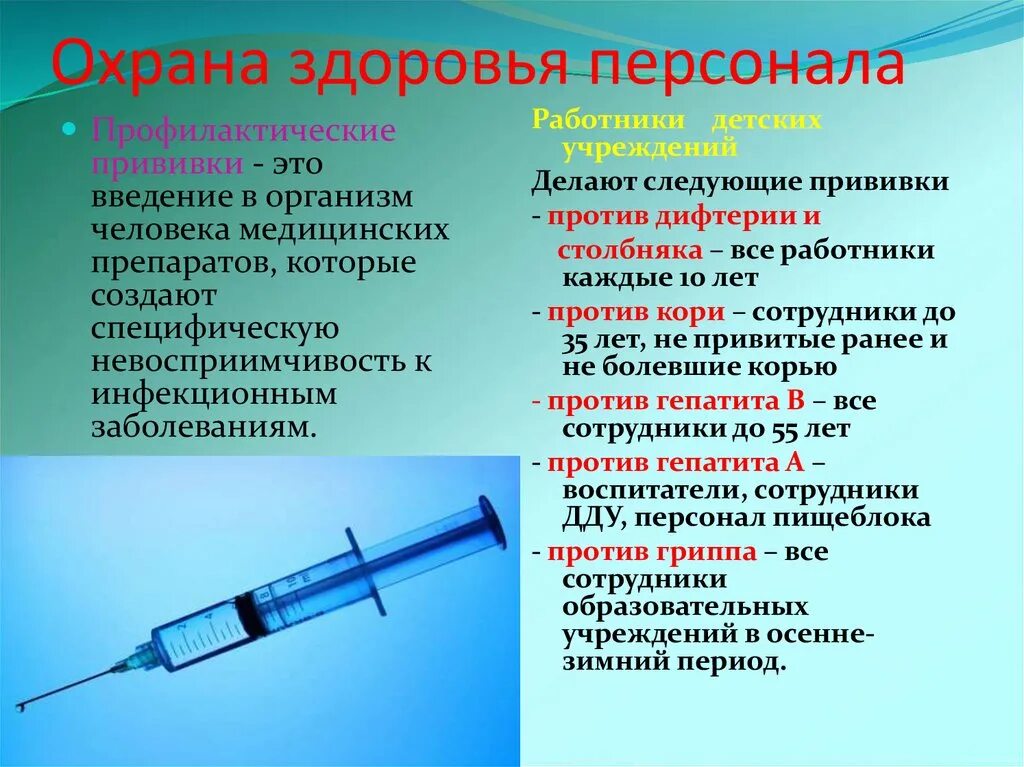 Охрана здоровья персонала

Профилактические прививки - это введение в организм человека медицинских препаратов, которые создают специфическую невосприимчивость к инфекционным заболеваниям.

Работники детских учреждений

Делают следующие прививки

- против дифтерии и столбняка – все работники каждые 10 лет

- против кори – сотрудники до 35 лет, не привитые ранее и не болевшие корью

- против гепатита В – все сотрудники до 55 лет

- против гепатита А – воспитатели, сотрудники ДДУ, персонал пищеблока

- против гриппа – все сотрудники образовательных учреждений в осенне-зимний период.